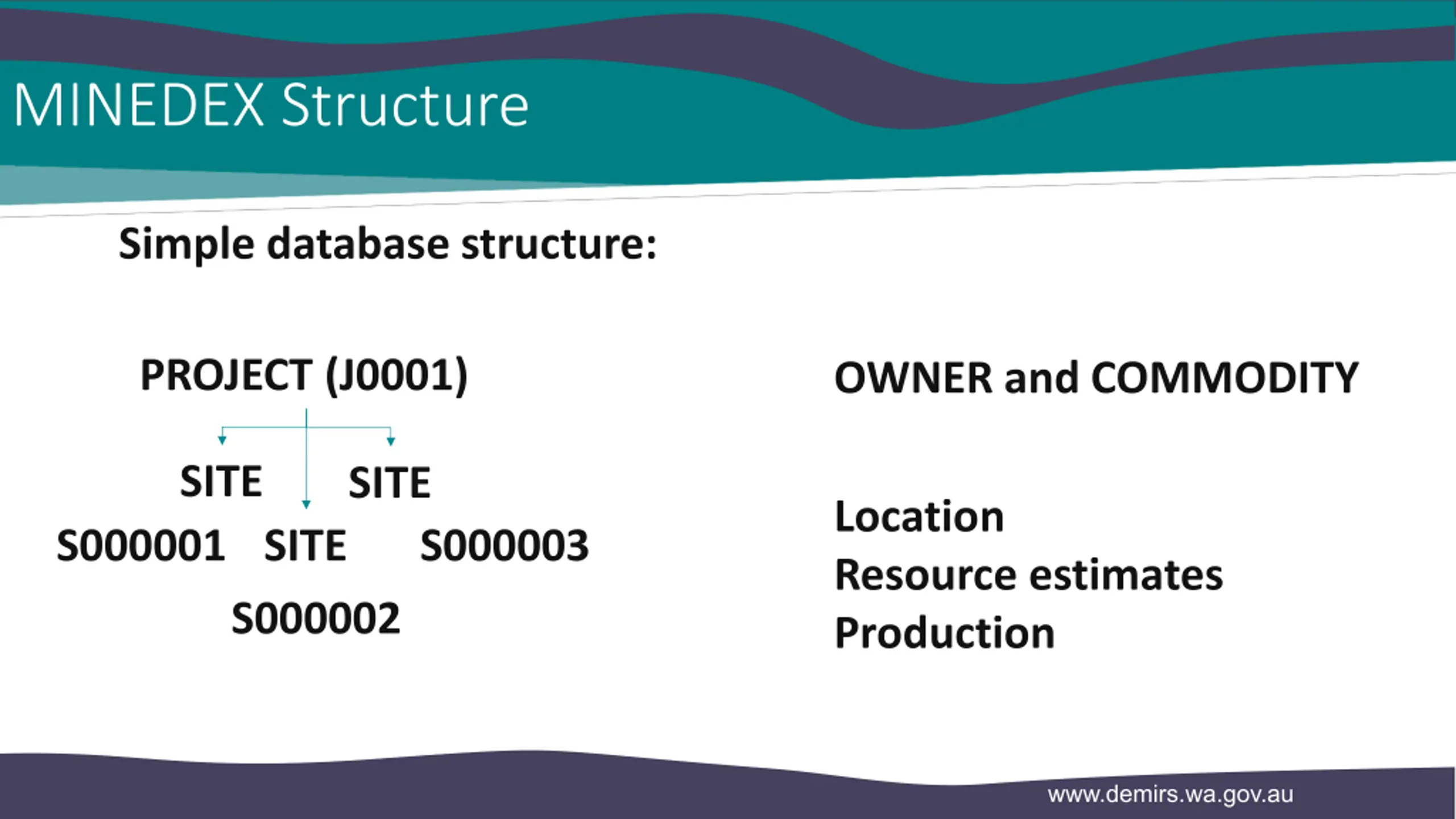 MINEDEX Structure

Simple database structure:

PROJECT (J0001)

SITE SITE

S000001 SITE S000003

S000002

OWNER and COMMODITY

Location
Resource estimates
Production

www.demirs.wa.gov.au